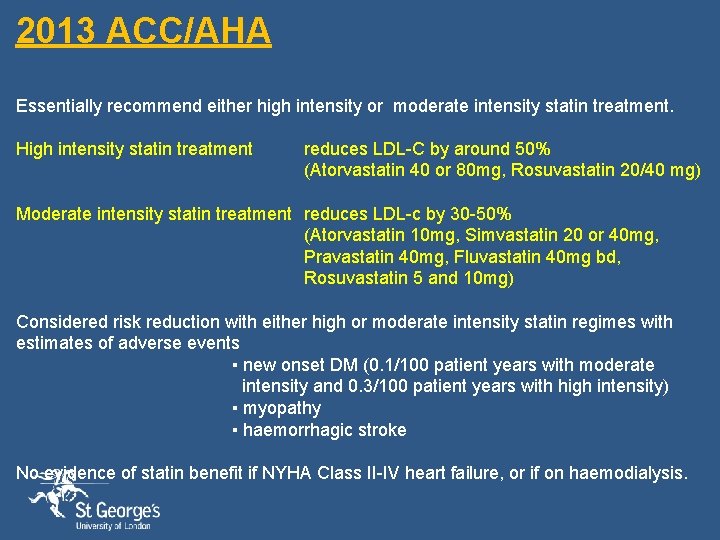 2013 ACC/AHA

Essentially recommend either high intensity or moderate intensity statin treatment.

High intensity statin treatment reduces LDL-C by around 50% (Atorvastatin 40 or 80mg, Rosuvastatin 20/40 mg)

Moderate intensity statin treatment reduces LDL-c by 30-50% (Atorvastatin 10mg, Simvastatin 20 or 40mg, Pravastatin 40mg, Fluvastatin 40mg bd, Rosuvastatin 5 and 10mg)

Considered risk reduction with either high or moderate intensity statin regimes with estimates of adverse events

▪ new onset DM (0.1/100 patient years with moderate intensity and 0.3/100 patient years with high intensity)
▪ myopathy
▪ haemorrhagic stroke

No evidence of statin benefit if NYHA Class II-IV heart failure, or if on haemodialysis.

St George's
University of London